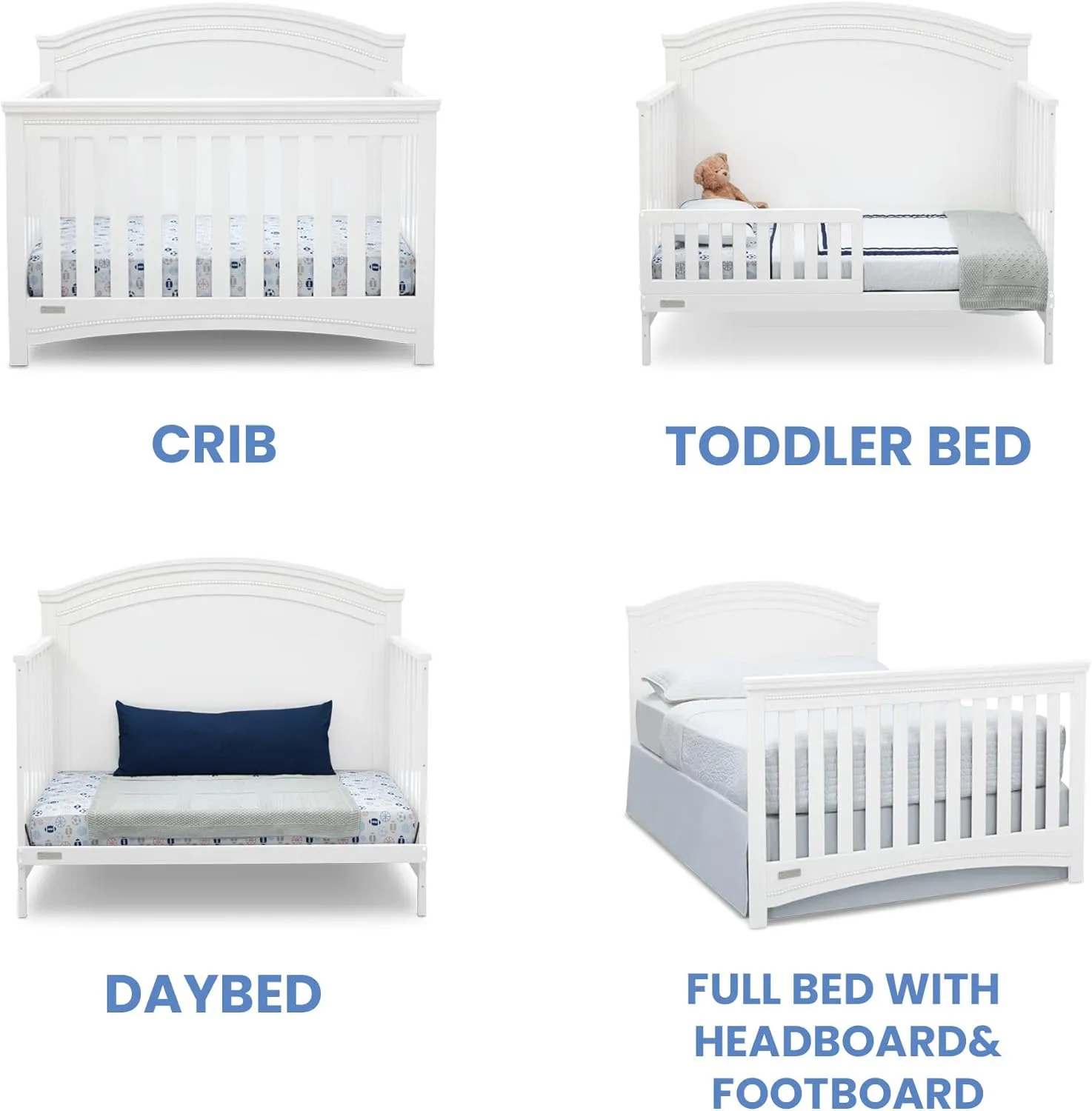 CRIB

TODDLER BED

DAYBED

FULL BED WITH HEADBOARD& FOOTBOARD